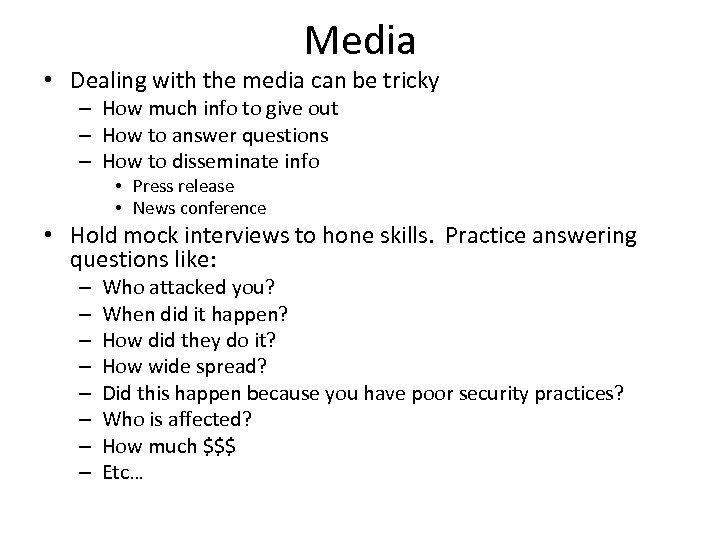 Media

• Dealing with the media can be tricky
 – How much info to give out
 – How to answer questions
 – How to disseminate info
  • Press release
  • News conference
• Hold mock interviews to hone skills. Practice answering questions like:
 – Who attacked you?
 – When did it happen?
 – How did they do it?
 – How wide spread?
 – Did this happen because you have poor security practices?
 – Who is affected?
 – How much \$\$\$
 – Etc…